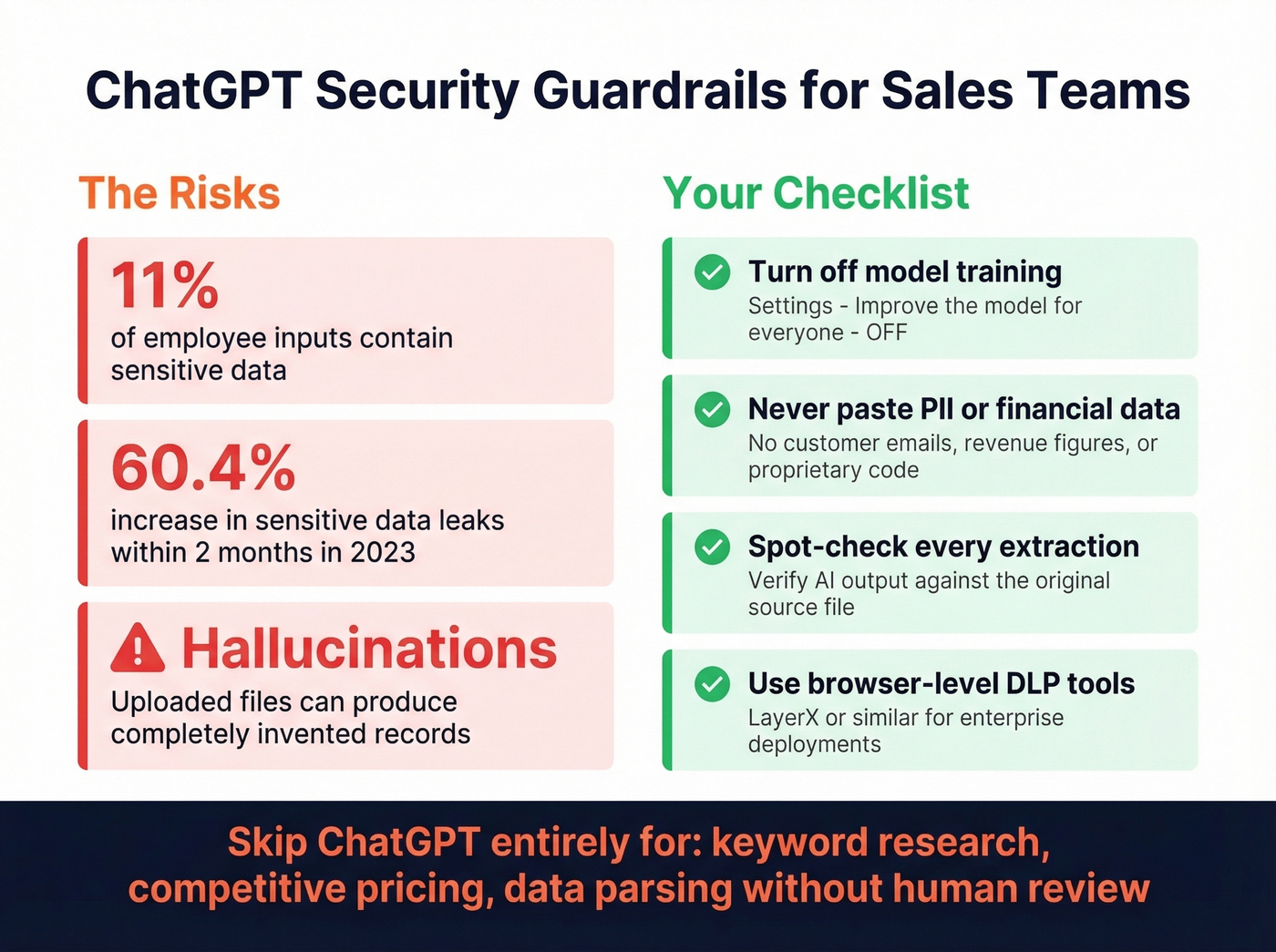 ChatGPT Security Guardrails for Sales Teams

The Risks

11%
of employee inputs contain sensitive data

60.4%
increase in sensitive data leaks within 2 months in 2023

Hallucinations
Uploaded files can produce completely invented records

Your Checklist

Turn off model training
Settings - Improve the model for everyone - OFF

Never paste PII or financial data
No customer emails, revenue figures, or proprietary code

Spot-check every extraction
Verify AI output against the original source file

Use browser-level DLP tools
LayerX or similar for enterprise deployments

Skip ChatGPT entirely for: keyword research, competitive pricing, data parsing without human review